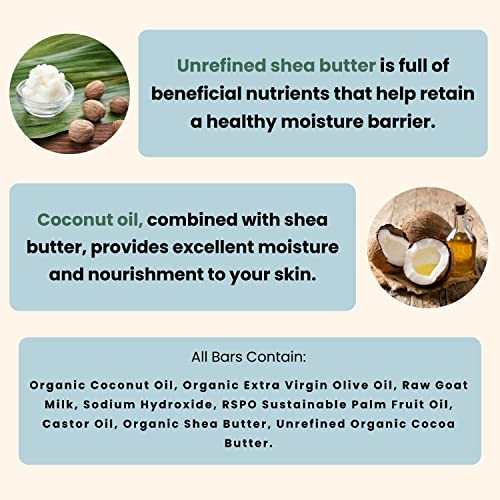 Unrefined shea butter is full of beneficial nutrients that help retain a healthy moisture barrier.

Coconut oil, combined with shea butter, provides excellent moisture and nourishment to your skin.

All Bars Contain:

Organic Coconut Oil, Organic Extra Virgin Olive Oil, Raw Goat Milk, Sodium Hydroxide, RSPO Sustainable Palm Fruit Oil, Castor Oil, Organic Shea Butter, Unrefined Organic Cocoa Butter.